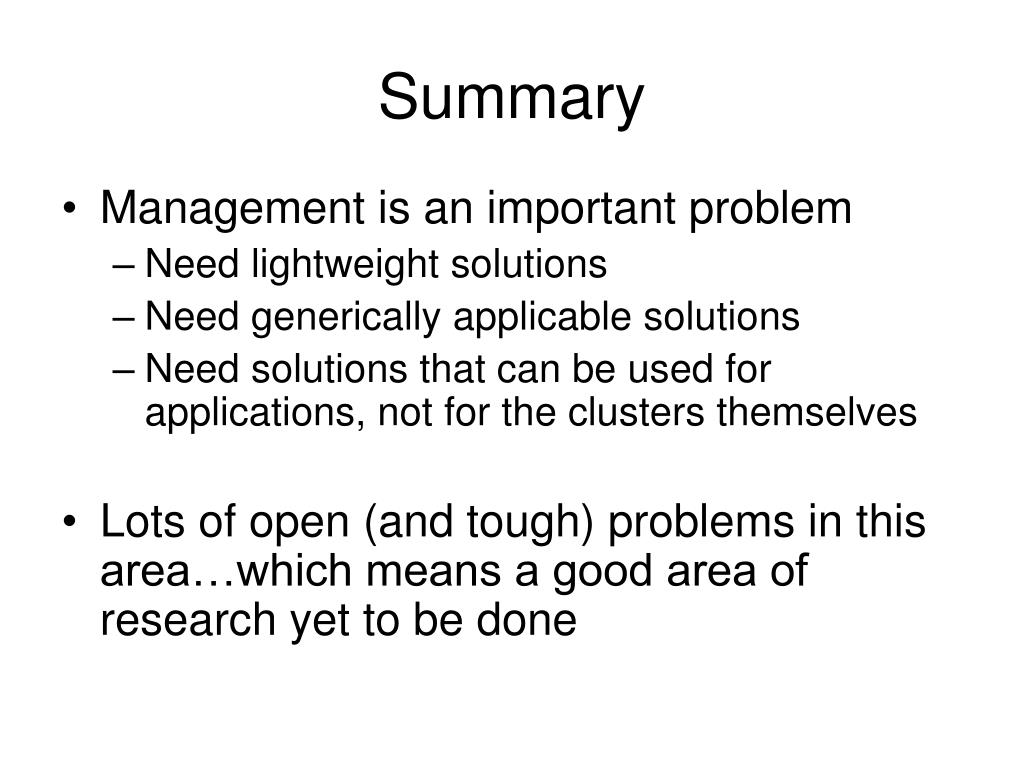 Summary

• Management is an important problem
– Need lightweight solutions
– Need generically applicable solutions
– Need solutions that can be used for applications, not for the clusters themselves

• Lots of open (and tough) problems in this area…which means a good area of research yet to be done